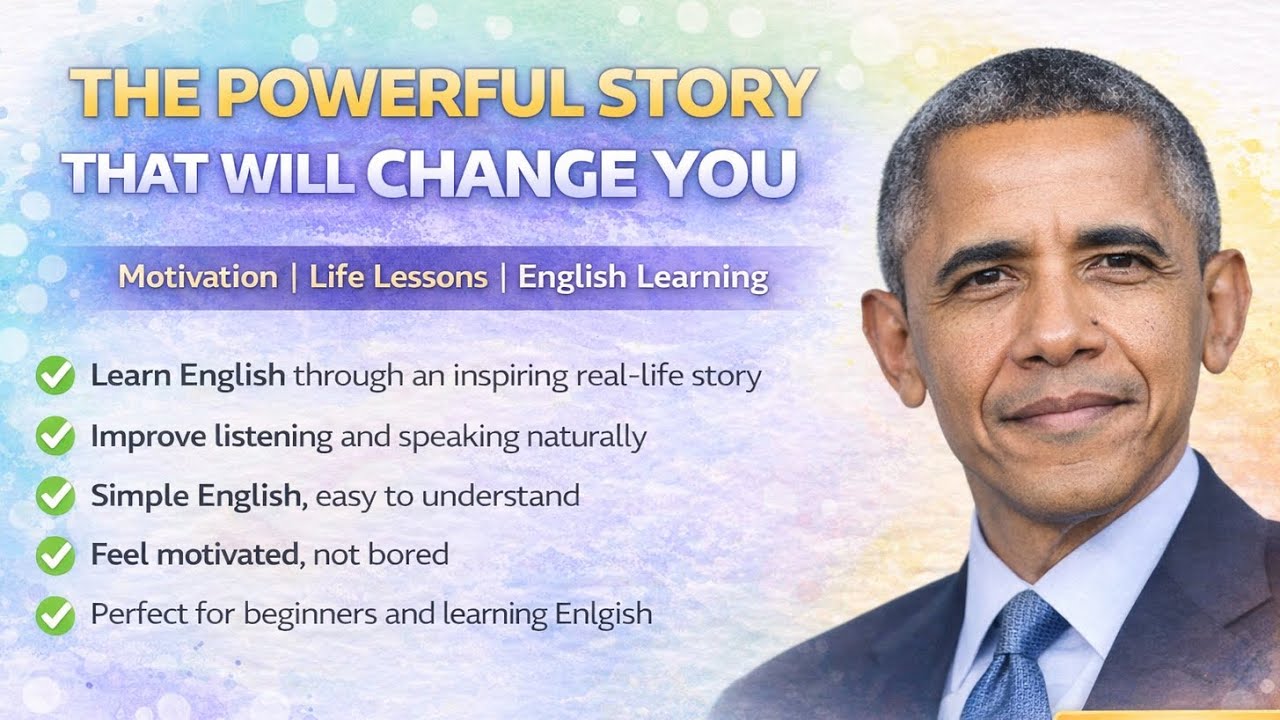 THE POWERFUL STORY
THAT WILL CHANGE YOU

Motivation | Life Lessons | English Learning

Learn English through an inspiring real-life story
Improve listening and speaking naturally
Simple English, easy to understand
Feel motivated, not bored
Perfect for beginners and learning Enlgish